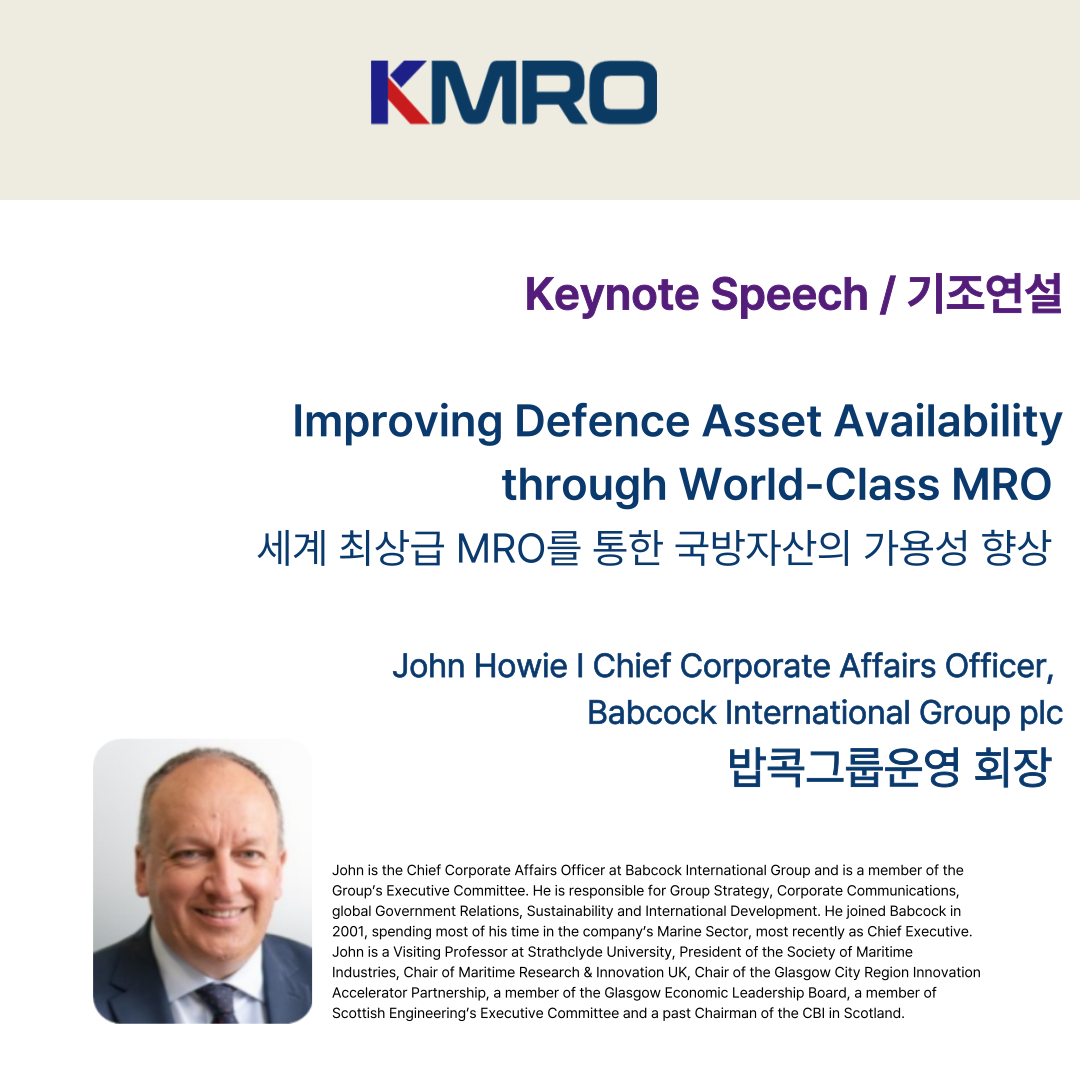 KMRO

Keynote Speech / 기조연설

Improving Defence Asset Availability through World-Class MRO
세계 최상급 MRO를 통한 국방자산의 가용성 향상

John Howie l Chief Corporate Affairs Officer, Babcock International Group plc
밥콕그룹운영 회장

John is the Chief Corporate Affairs Officer at Babcock International Group and is a member of the Group's Executive Committee. He is responsible for Group Strategy, Corporate Communications, global Government Relations, Sustainability and International Development. He joined Babcock in 2001, spending most of his time in the company's Marine Sector, most recently as Chief Executive. John is a Visiting Professor at Strathclyde University, President of the Society of Maritime Industries, Chair of Maritime Research & Innovation UK, Chair of the Glasgow City Region Innovation Accelerator Partnership, a member of the Glasgow Economic Leadership Board, a member of Scottish Engineering's Executive Committee and a past Chairman of the CBI in Scotland.